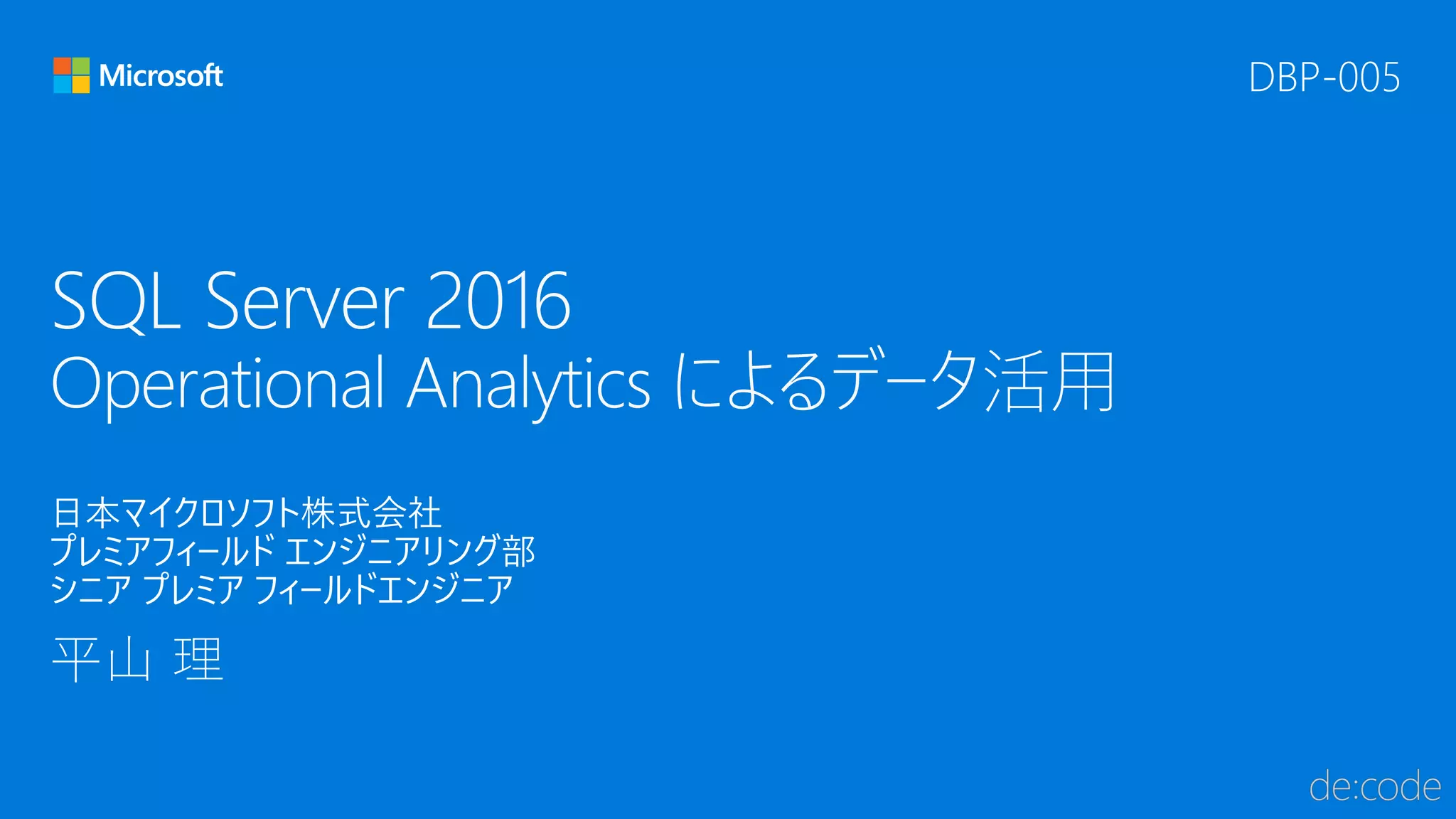 Microsoft

DBP-005

SQL Server 2016
Operational Analytics によるデータ活用

日本マイクロソフト株式会社
プレミアフィールド エンジニアリング部
シニア プレミア フィールドエンジニア

平山 理

de:code